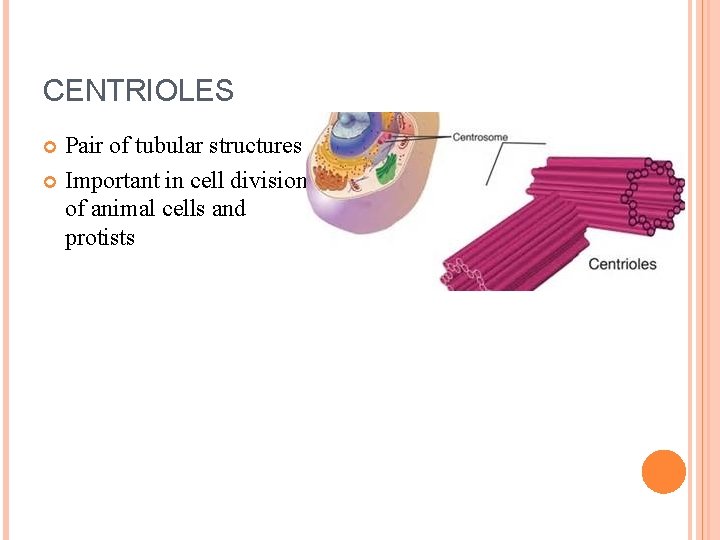 CENTRIOLES

Pair of tubular structures

Important in cell division of animal cells and protists

Centrosome

Centrioles